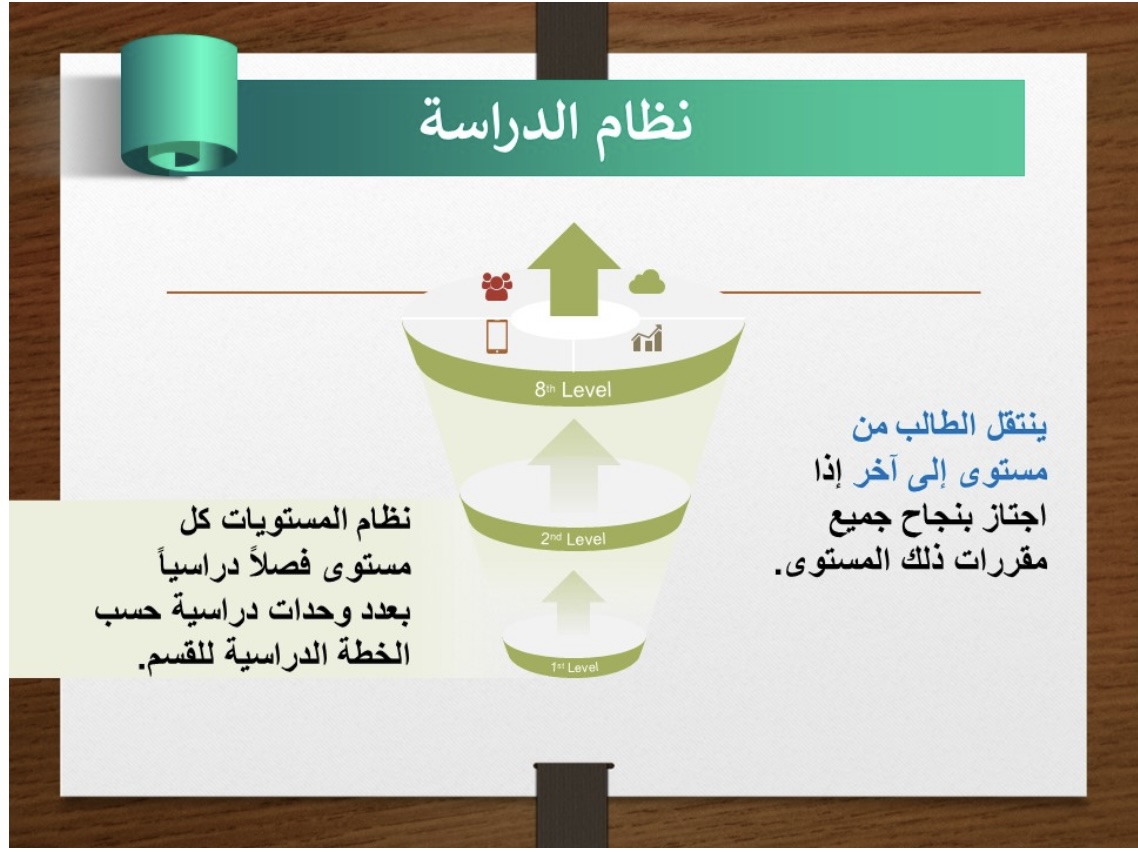 نظام الدراسة

8th Level

2nd Level

1st Level

ينتقل الطالب من مستوى إلى آخر إذا اجتاز بنجاح جميع مقررات ذلك المستوى.

نظام المستويات كل مستوى فصلاً دراسياً بعدد وحدات دراسية حسب الخطة الدراسية للقسم.